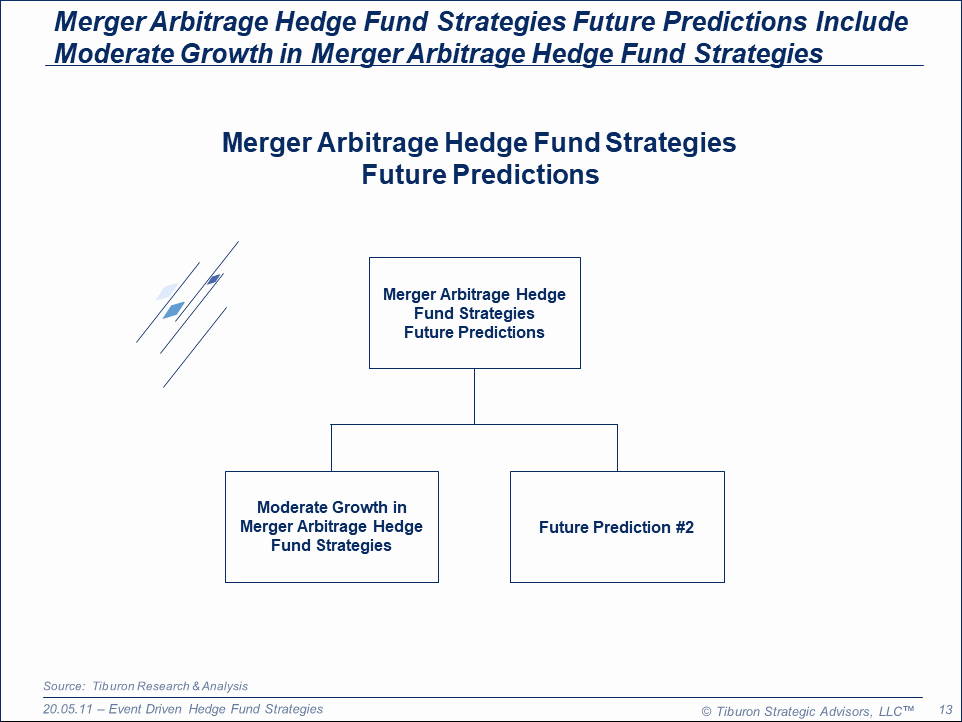 Merger Arbitrage Hedge Fund Strategies Future Predictions Include Moderate Growth in Merger Arbitrage Hedge Fund Strategies

Merger Arbitrage Hedge Fund Strategies
Future Predictions

Merger Arbitrage Hedge Fund Strategies Future Predictions

Moderate Growth in Merger Arbitrage Hedge Fund Strategies

Future Prediction #2

Source: Tiburon Research & Analysis

20.05.11 – Event Driven Hedge Fund Strategies

© Tiburon Strategic Advisors, LLC™ 13